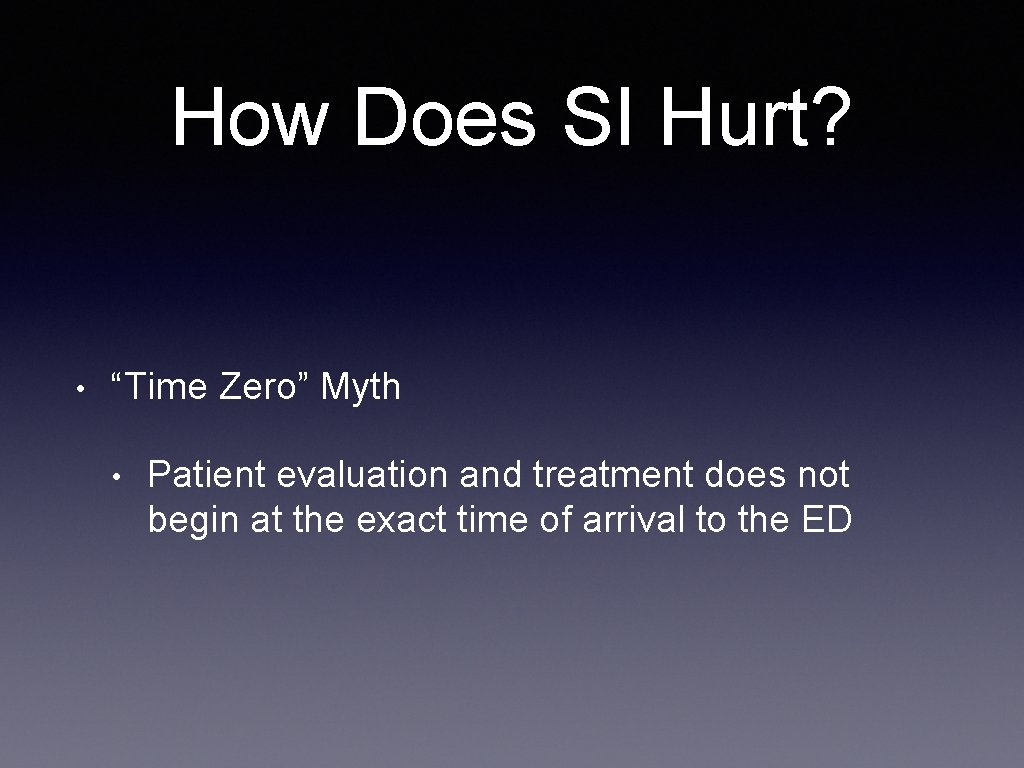 How Does SI Hurt?

• “Time Zero” Myth

• Patient evaluation and treatment does not begin at the exact time of arrival to the ED